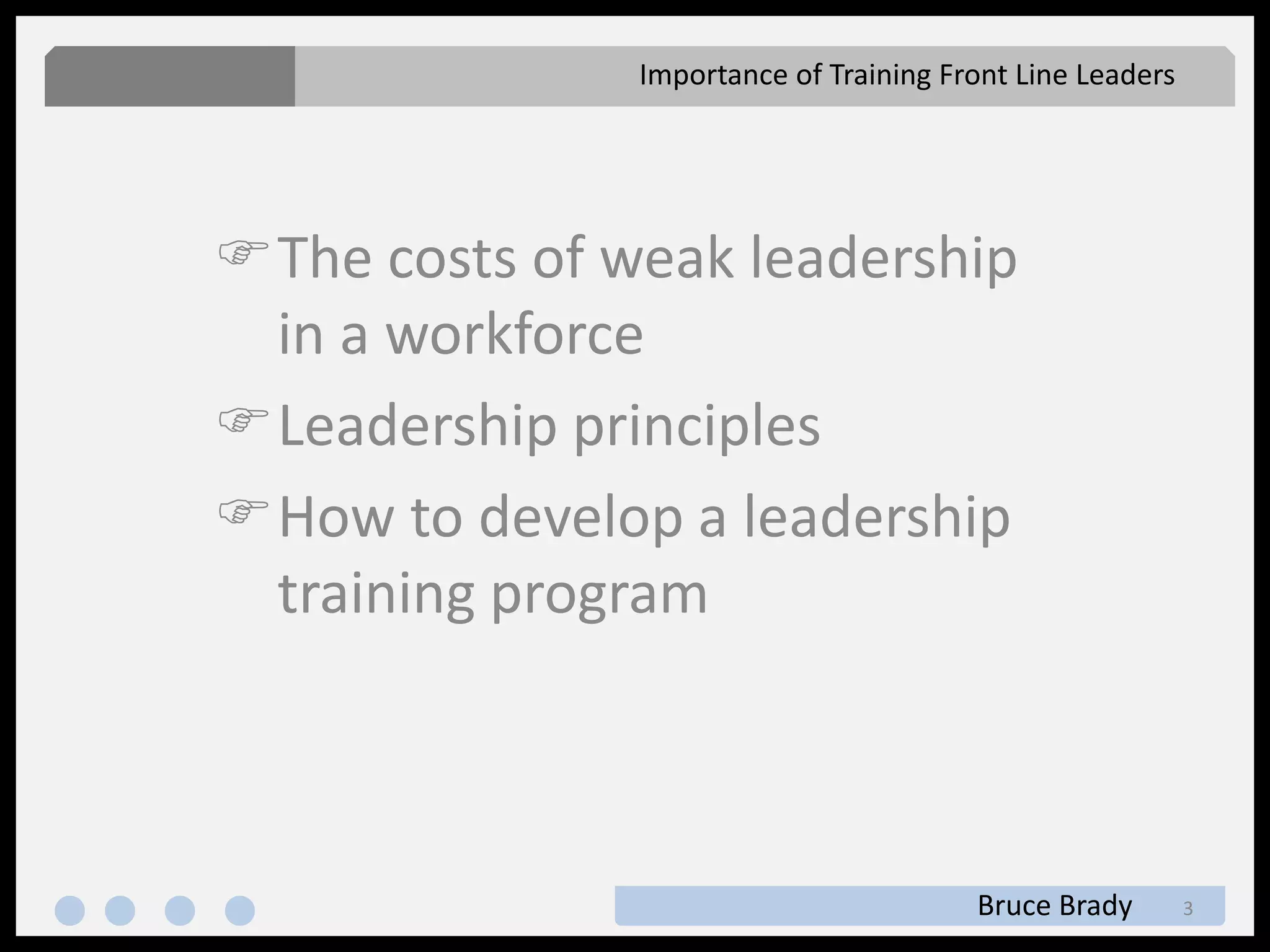 Importance of Training Front Line Leaders

☞ The costs of weak leadership in a workforce

☞ Leadership principles

☞ How to develop a leadership training program

Bruce Brady 3